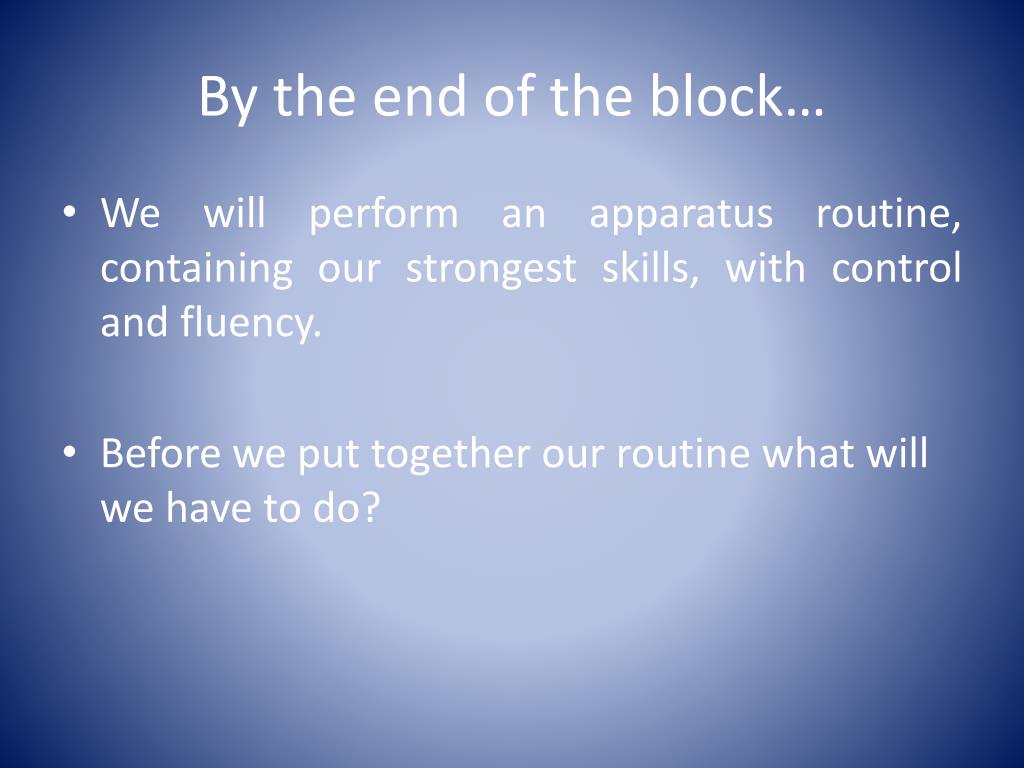 By the end of the block…

• We will perform an apparatus routine, containing our strongest skills, with control and fluency.

• Before we put together our routine what will we have to do?